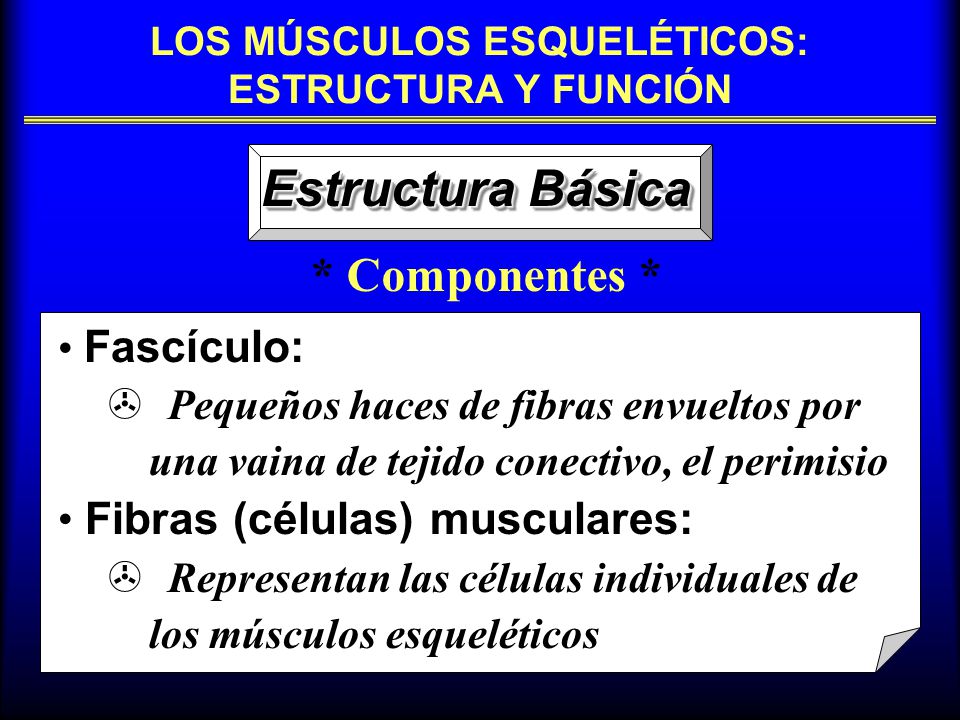 LOS MÚSCULOS ESQUELÉTICOS:
ESTRUCTURA Y FUNCIÓN

Estructura Básica

* Componentes *

• Fascículo:

Pequeños haces de fibras envueltos por una vaina de tejido conectivo, el perimisio

• Fibras (células) musculares:

Representan las células individuales de los músculos esqueléticos